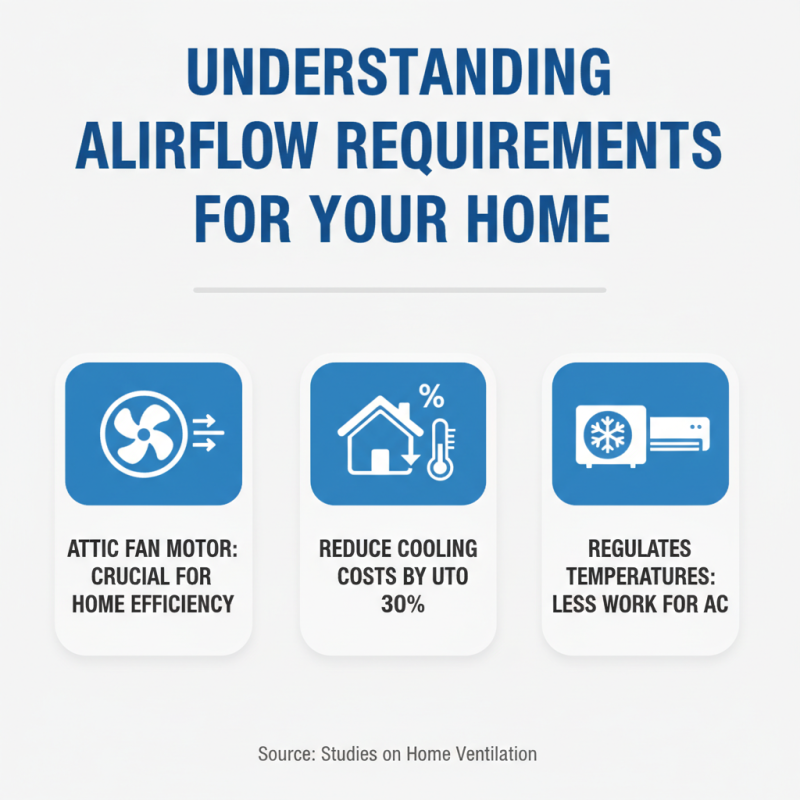 UNDERSTANDING ALIRFLOW REQUIREMENTS FOR YOUR HOME

%

ATTIC FAN MOTOR: CRUCIAL FOR HOME EFFICIENCY

REDUCE COOLING COSTS BY UTO 30%

REGULATES TEMPERATURES: LESS WORK FOR AC

Source: Studies on Home Ventilation